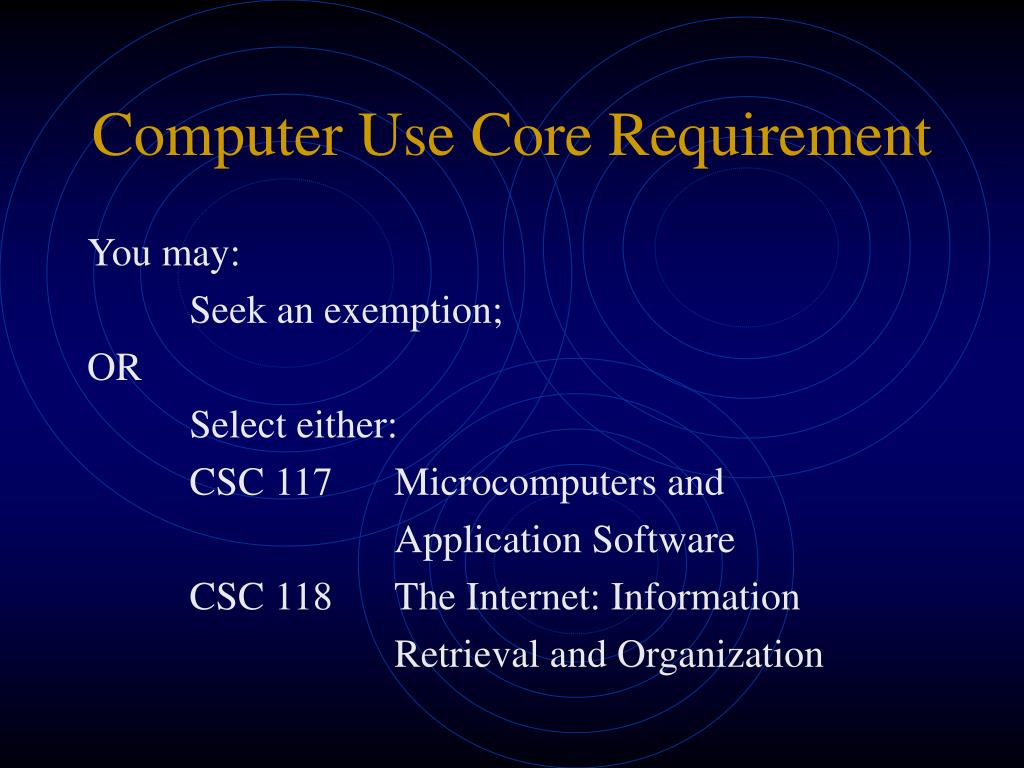 Computer Use Core Requirement

You may:

Seek an exemption;

OR

Select either:

CSC 117 Microcomputers and Application Software

CSC 118 The Internet: Information Retrieval and Organization